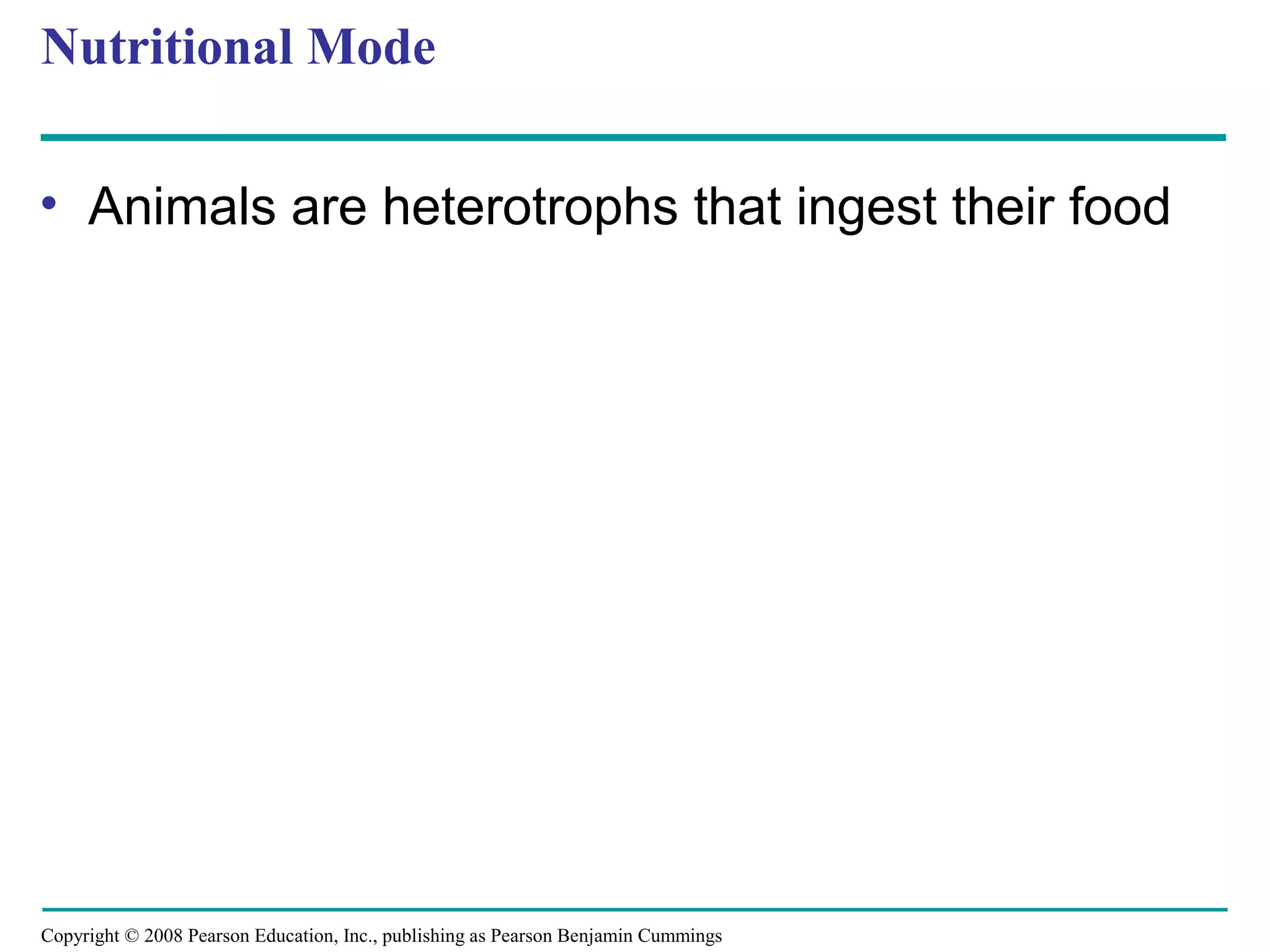 Nutritional Mode

• Animals are heterotrophs that ingest their food

Copyright © 2008 Pearson Education, Inc., publishing as Pearson Benjamin Cummings